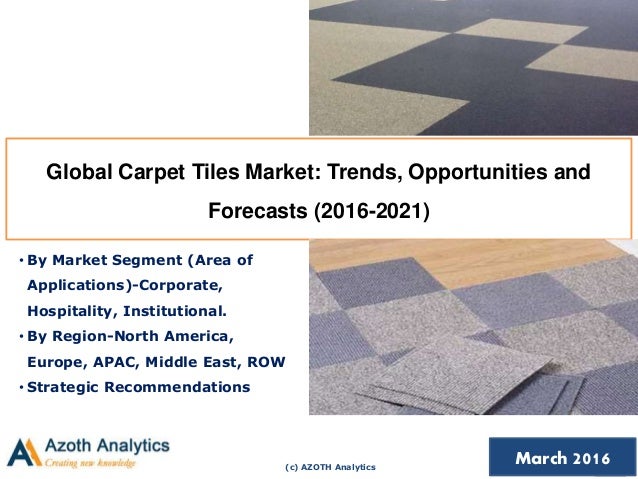 Global Carpet Tiles Market: Trends, Opportunities and Forecasts (2016-2021)

• By Market Segment (Area of Applications)-Corporate, Hospitality, Institutional.
• By Region-North America, Europe, APAC, Middle East, ROW
• Strategic Recommendations

Azoth Analytics
Creating new knowledge

(c) AZOTH Analytics

March 2016